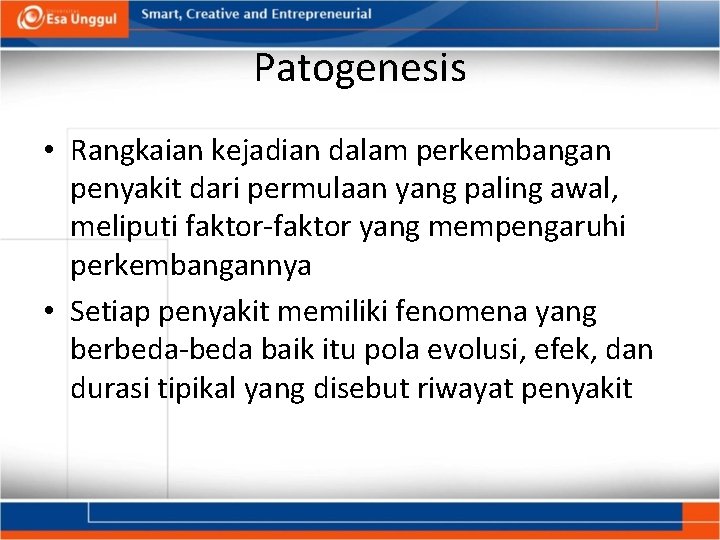 Esa Unggul
Smart, Creative and Entrepreneurial

Patogenesis

• Rangkaian kejadian dalam perkembangan penyakit dari permulaan yang paling awal, meliputi faktor-faktor yang mempengaruhi perkembangannya
• Setiap penyakit memiliki fenomena yang berbeda-beda baik itu pola evolusi, efek, dan durasi tipikal yang disebut riwayat penyakit